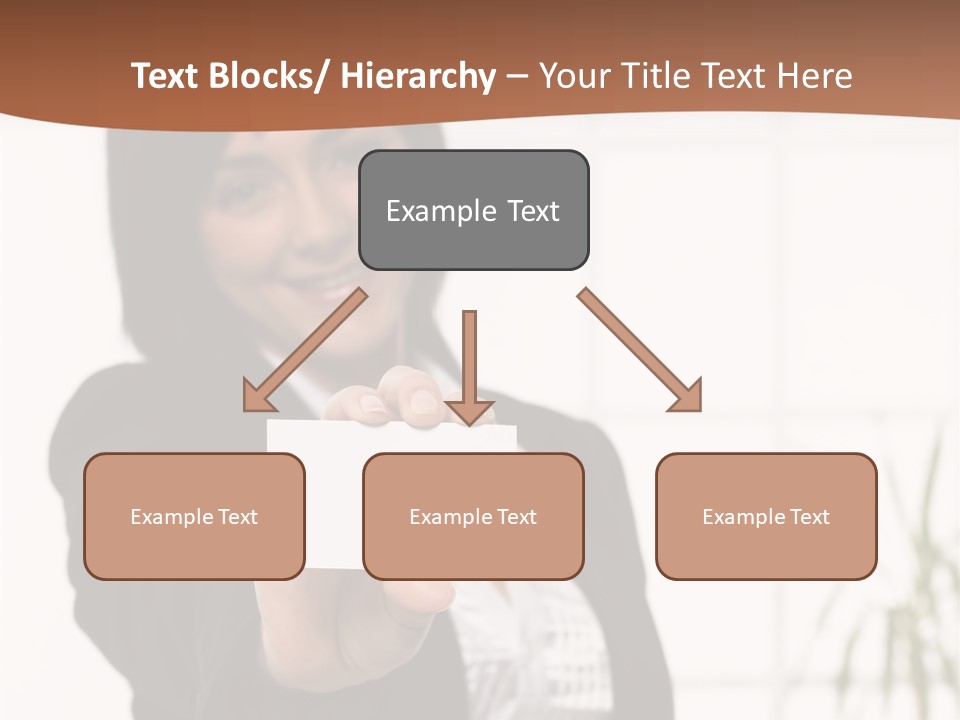 Text Blocks/ Hierarchy – Your Title Text Here

Example Text

Example Text

Example Text

Example Text